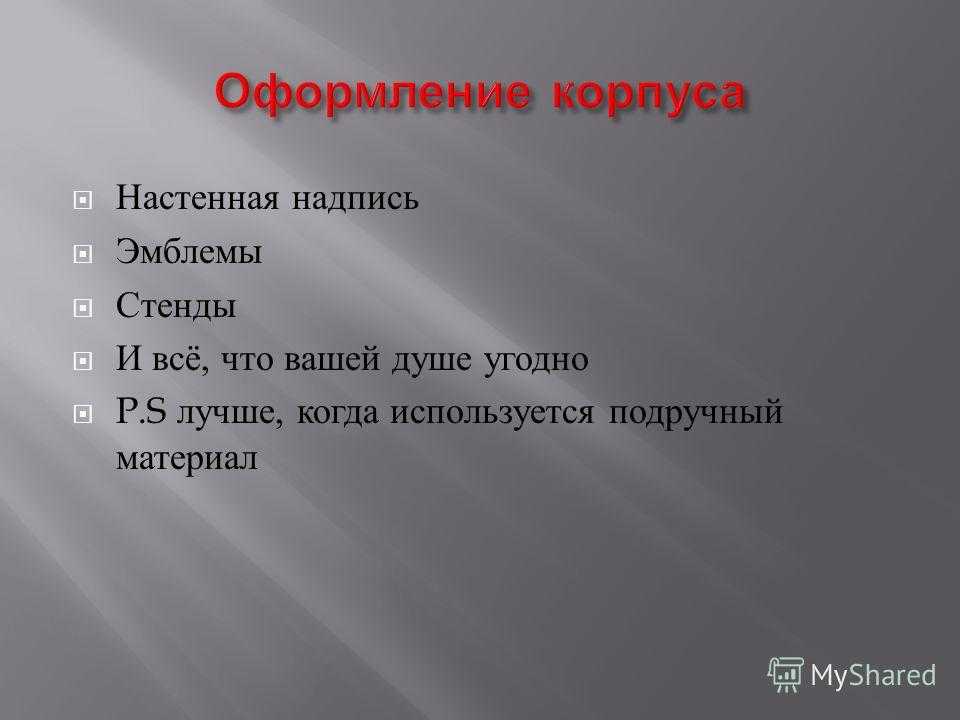 Оформление корпуса

Настенная надпись

Эмблемы

Стенды

И всё, что вашей душе угодно

P.S лучше, когда используется подручный материал

MyShared